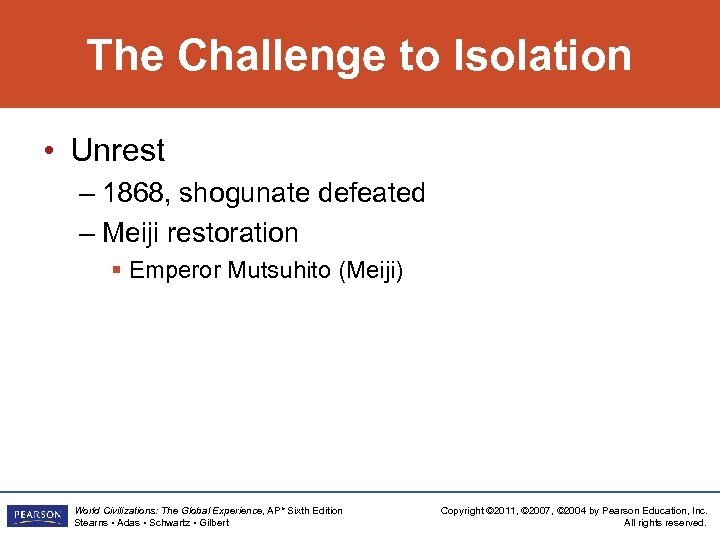 The Challenge to Isolation

• Unrest

– 1868, shogunate defeated

– Meiji restoration

▪ Emperor Mutsuhito (Meiji)

PEARSON

World Civilizations: The Global Experience, AP* Sixth Edition
Stearns • Adas • Schwartz • Gilbert

Copyright ©2011, ©2007, ©2004 by Pearson Education, Inc.
All rights reserved.